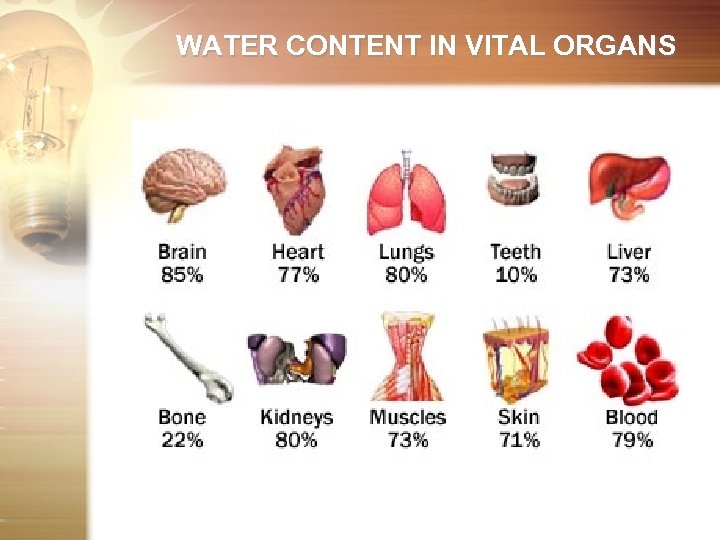 WATER CONTENT IN VITAL ORGANS

Brain
85%

Heart
77%

Lungs
80%

Teeth
10%

Liver
73%

Bone
22%

Kidneys
80%

Muscles
73%

Skin
71%

Blood
79%